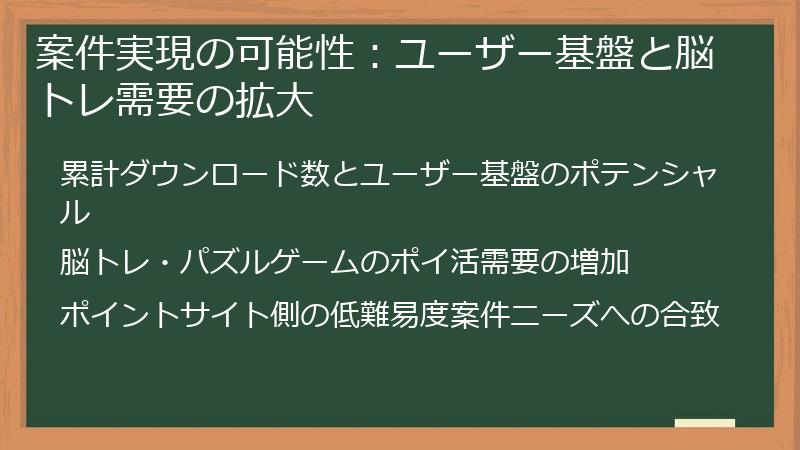 案件実現の可能性：ユーザー基盤と脳トレ需要の拡大

累計ダウンロード数とユーザー基盤のポテンシャル

脳トレ・パズルゲームのポイ活需要の増加

ポイントサイト側の低難易度案件ニーズへの合致